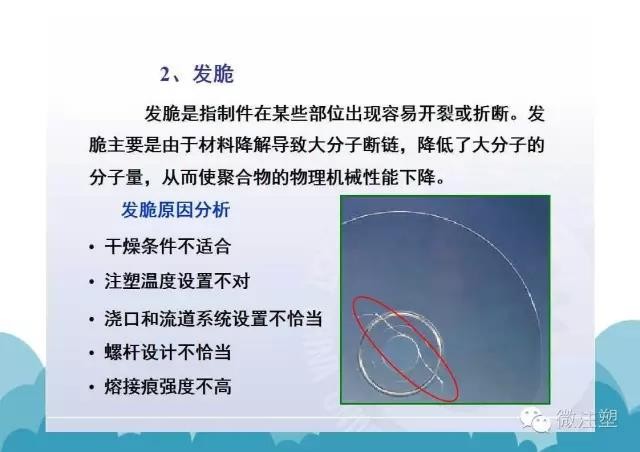 2、发脆

发脆是指制件在某些部位出现容易开裂或折断。发脆主要是由于材料降解导致大分子断链，降低了大分子的分子量，从而使聚合物的物理机械性能下降。

发脆原因分析

• 干燥条件不适合
• 注塑温度设置不对
• 浇口和流道系统设置不恰当
• 螺杆设计不恰当
• 熔接痕强度不高

微注塑